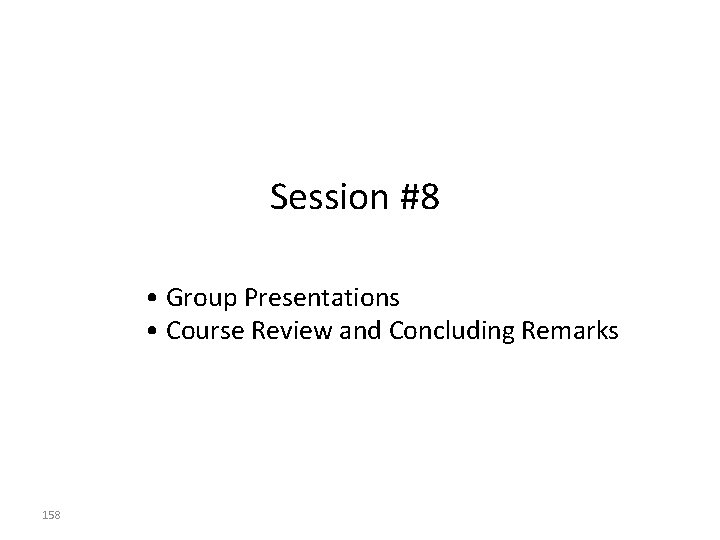 Session #8

• Group Presentations
• Course Review and Concluding Remarks

158